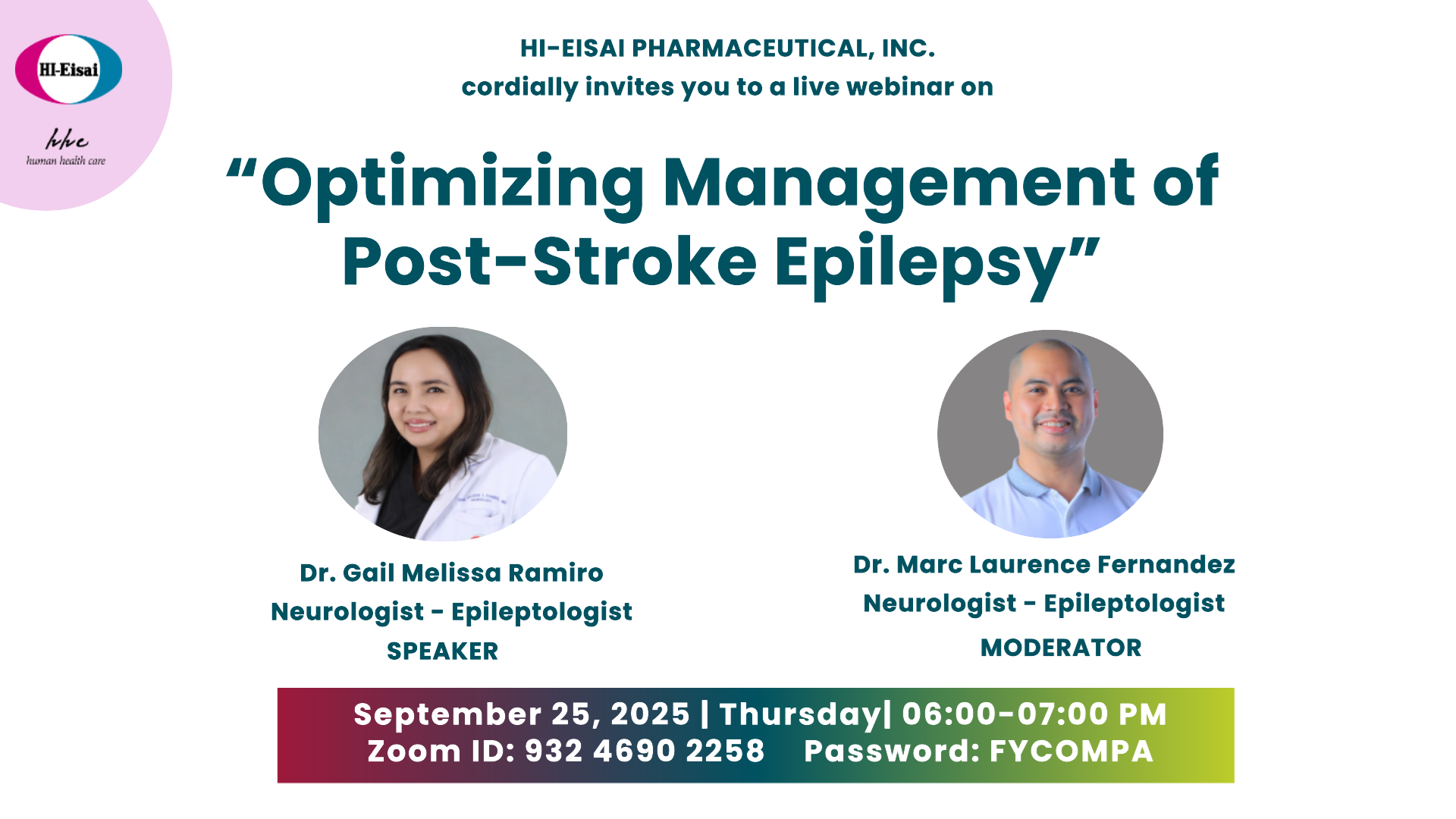 HI-Eisai

hhc
human health care

HI-EISAI PHARMACEUTICAL, INC.
cordially invites you to a live webinar on

“Optimizing Management of Post-Stroke Epilepsy”

Dr. Gail Melissa Ramiro
Neurologist - Epileptologist
SPEAKER

Dr. Marc Laurence Fernandez
Neurologist - Epileptologist
MODERATOR

September 25, 2025 | Thursday| 06:00-07:00 PM
Zoom ID: 932 4690 2258 Password: FYCOMPA